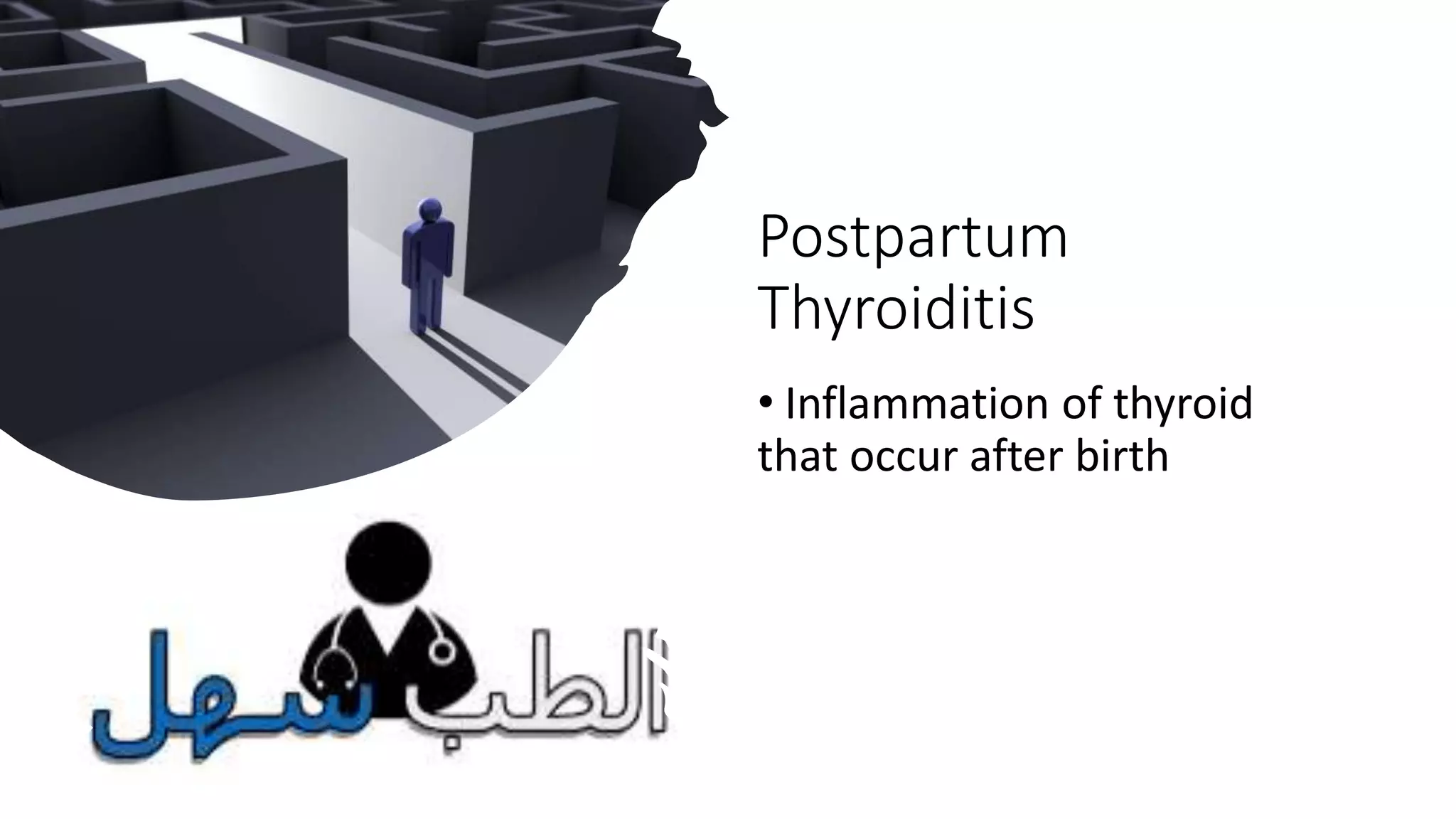 Postpartum Thyroiditis

• Inflammation of thyroid that occur after birth

الطب سهل